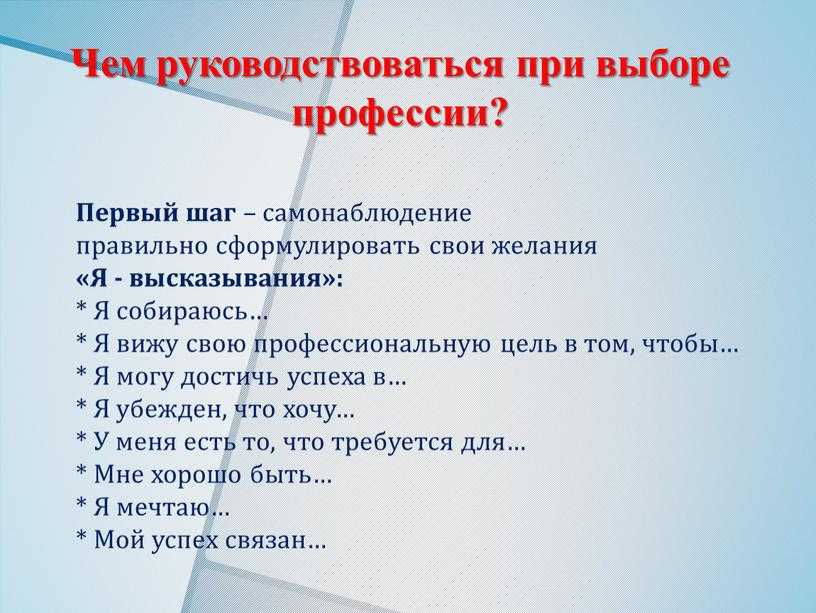 Чем руководствоваться при выборе профессии?

Первый шаг – самонаблюдение
правильно сформулировать свои желания
«Я - высказывания»:
* Я собираюсь…
* Я вижу свою профессиональную цель в том, чтобы…
* Я могу достичь успеха в…
* Я убежден, что хочу…
* У меня есть то, что требуется для…
* Мне хорошо быть…
* Я мечтаю…
* Мой успех связан…